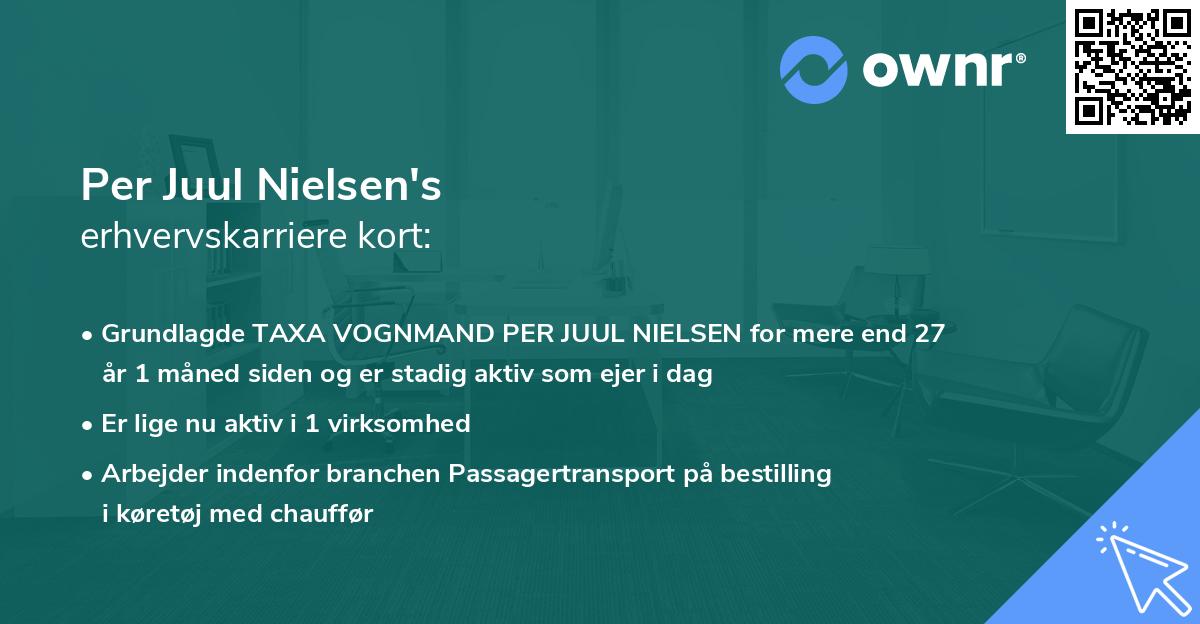 ownr®

Per Juul Nielsen's
erhvervskarriere kort:

• Grundlagde TAXA VOGNMAND PER JUUL NIELSEN for mere end 27 år 1 måned siden og er stadig aktiv som ejer i dag

• Er lige nu aktiv i 1 virksomhed

• Arbejder indenfor branchen Passagertransport på bestilling i køretøj med chauffør